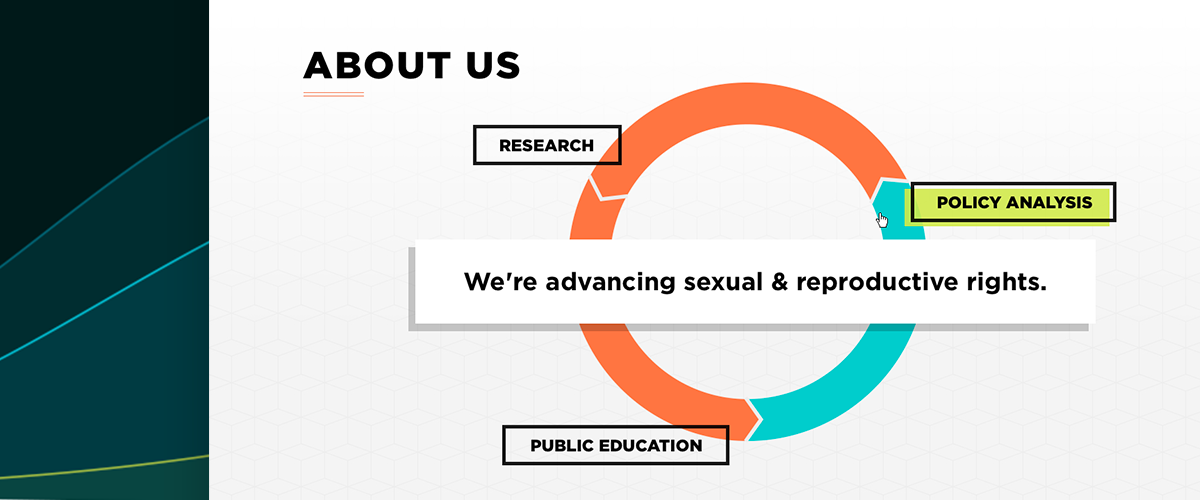 ABOUT US

RESEARCH

POLICY ANALYSIS

We're advancing sexual & reproductive rights.

PUBLIC EDUCATION